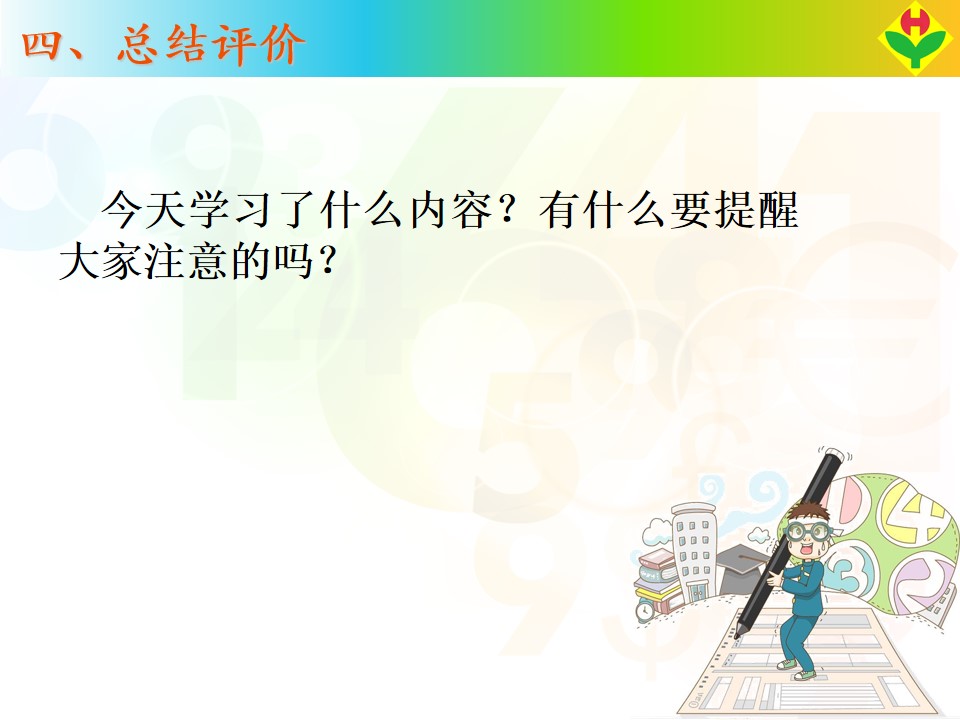 四、总结评价

今天学习了什么内容？有什么要提醒大家注意的吗？